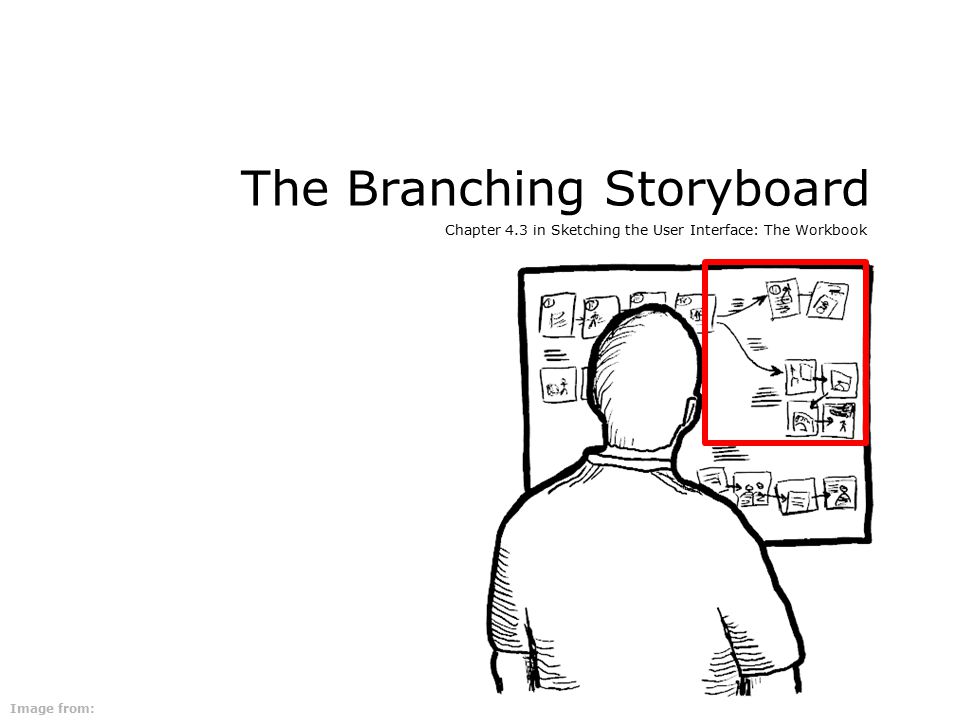 The Branching Storyboard

Chapter 4.3 in Sketching the User Interface: The Workbook

Image from: